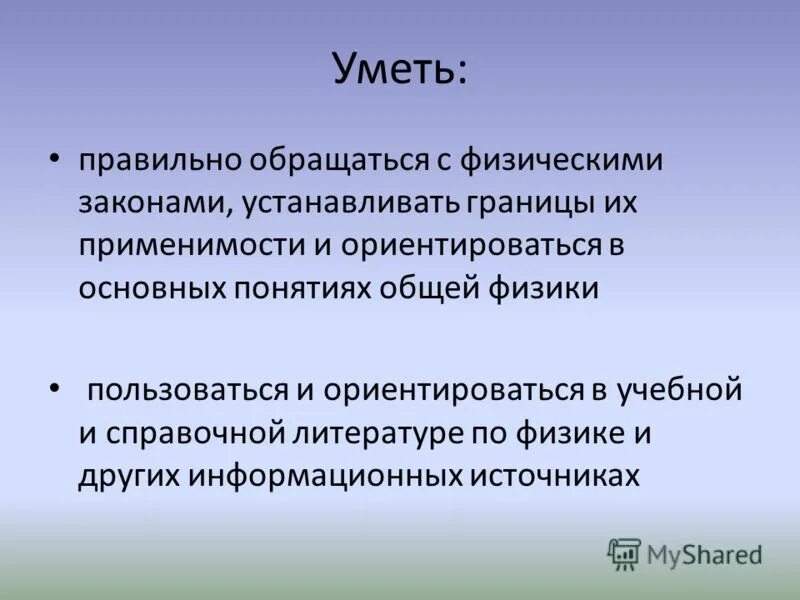 Уметь:

• правильно обращаться с физическими законами, устанавливать границы их применимости и ориентироваться в основных понятиях общей физики

• пользоваться и ориентироваться в учебной и справочной литературе по физике и других информационных источниках

MyShared